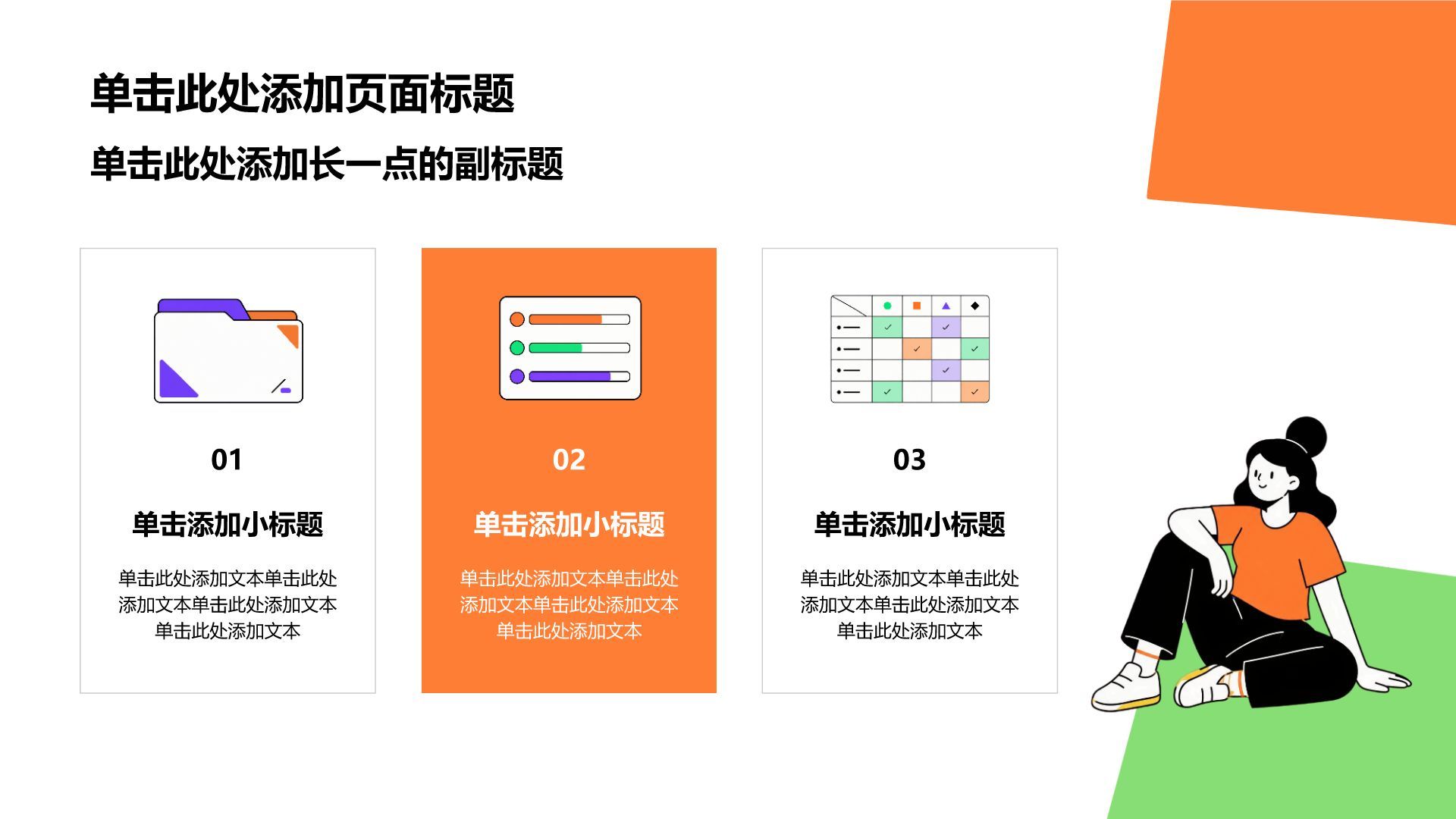 单击此处添加页面标题

单击此处添加长一点的副标题

01

单击添加小标题

单击此处添加文本单击此处添加文本单击此处添加文本单击此处添加文本

02

单击添加小标题

单击此处添加文本单击此处添加文本单击此处添加文本单击此处添加文本

03

单击添加小标题

单击此处添加文本单击此处添加文本单击此处添加文本单击此处添加文本